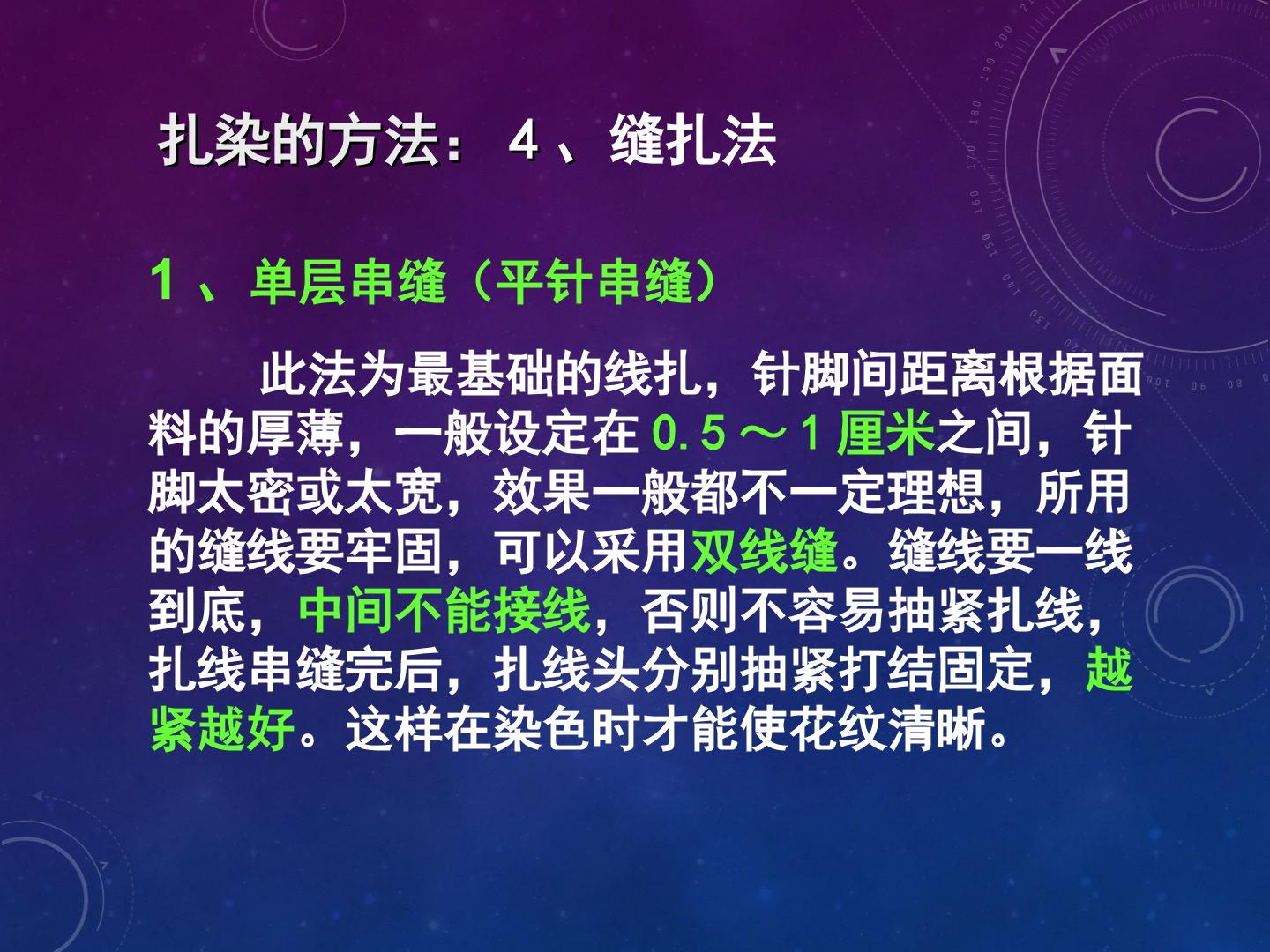 扎染的方法：4、缝扎法

1、单层串缝（平针串缝）

此法为最基础的线扎，针脚间距离根据面料的厚薄，一般设定在0.5～1厘米之间，针脚太密或太宽，效果一般都不一定理想，所用的缝线要牢固，可以采用双线缝。缝线要一线到底，中间不能接线，否则不容易抽紧扎线，扎线串缝完后，扎线头分别抽紧打结固定，越紧越好。这样在染色时才能使花纹清晰。